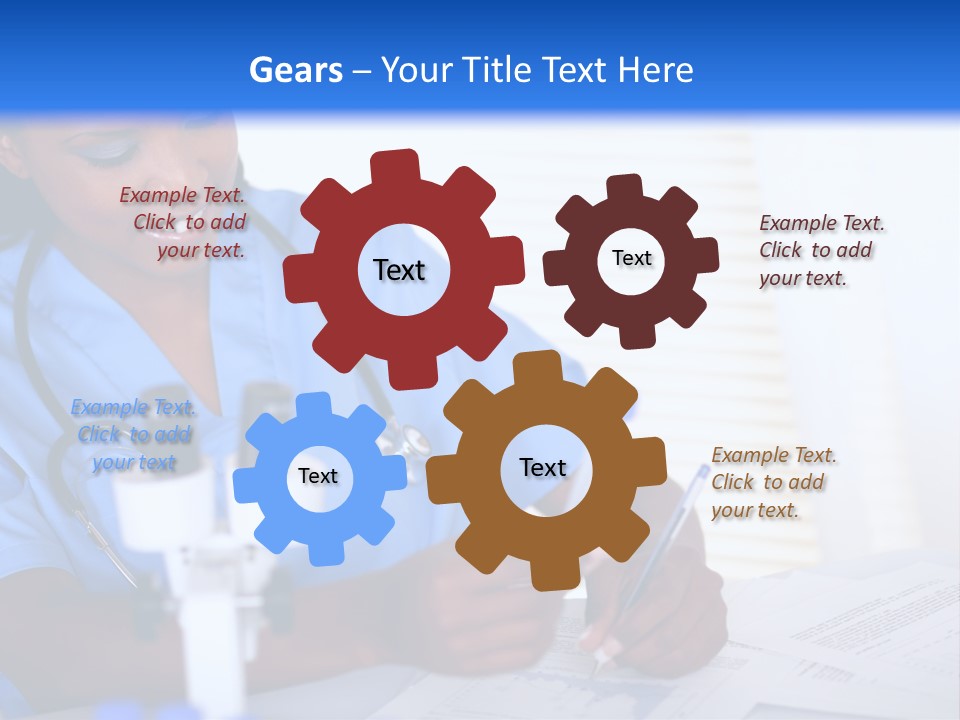 Gears – Your Title Text Here

Example Text. Click to add your text.

Text

Text

Example Text. Click to add your text.

Example Text. Click to add your text

Text

Text

Example Text. Click to add your text.